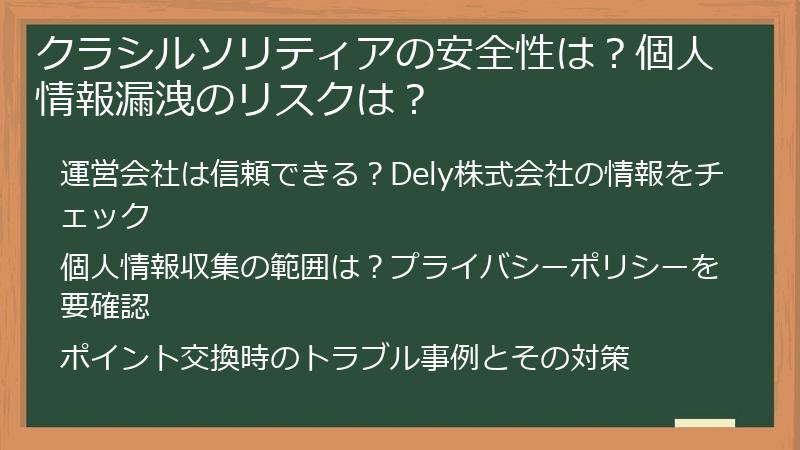 クラシルソリティアの安全性は？個人情報漏洩のリスクは？

運営会社は信頼できる？Dely株式会社の情報をチェック

個人情報収集の範囲は？プライバシーポリシーを要確認

ポイント交換時のトラブル事例とその対策